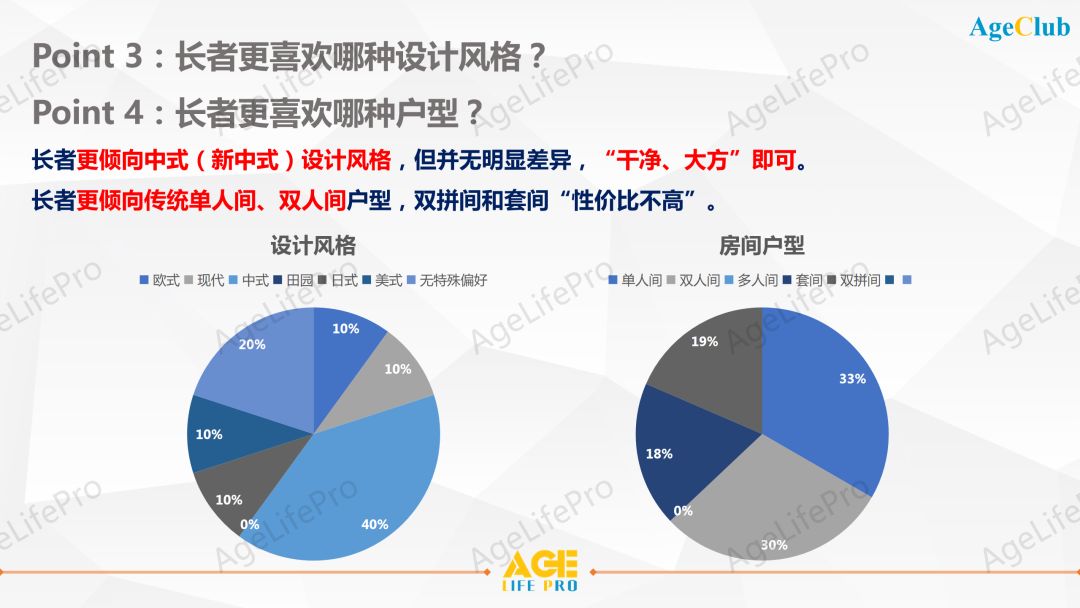 AgeClub

Point 3：长者更喜欢哪种设计风格？

Point 4：长者更喜欢哪种户型？

长者更倾向中式（新中式）设计风格，但并无明显差异，“干净、大方”即可。

长者更倾向传统单人间、双人间户型，双拼间和套间“性价比不高”。

设计风格

欧式 现代 中式 田园 日式 美式 无特殊偏好

10%
10%
40%
0%
10%
10%
20%

房间户型

单人间 双人间 多人间 套间 双拼间

33%
30%
0%
18%
19%

AgeLifePro

AGE LIFE PRO